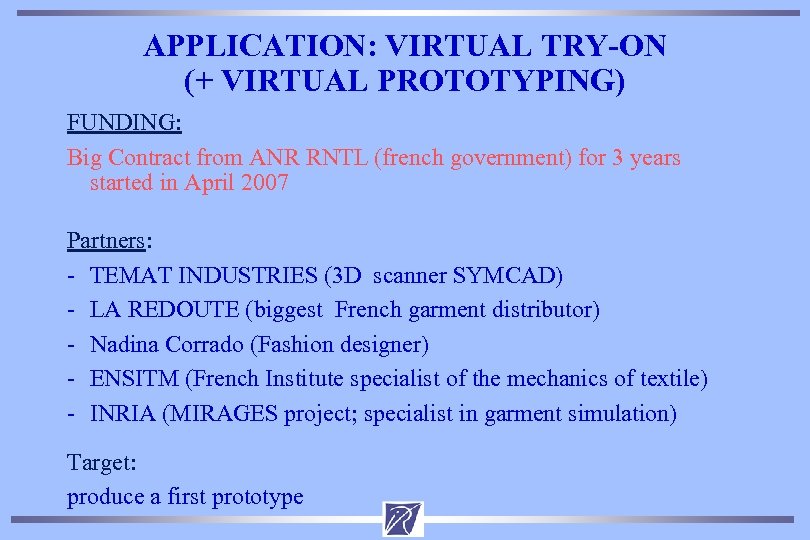 APPLICATION: VIRTUAL TRY-ON
(+ VIRTUAL PROTOTYPING)

FUNDING:

Big Contract from ANR RNTL (french government) for 3 years started in April 2007

Partners:

- TEMAT INDUSTRIES (3D scanner SYMCAD)
- LA REDOUTE (biggest French garment distributor)
- Nadina Corrado (Fashion designer)
- ENSITM (French Institute specialist of the mechanics of textile)
- INRIA (MIRAGES project; specialist in garment simulation)

Target:

produce a first prototype